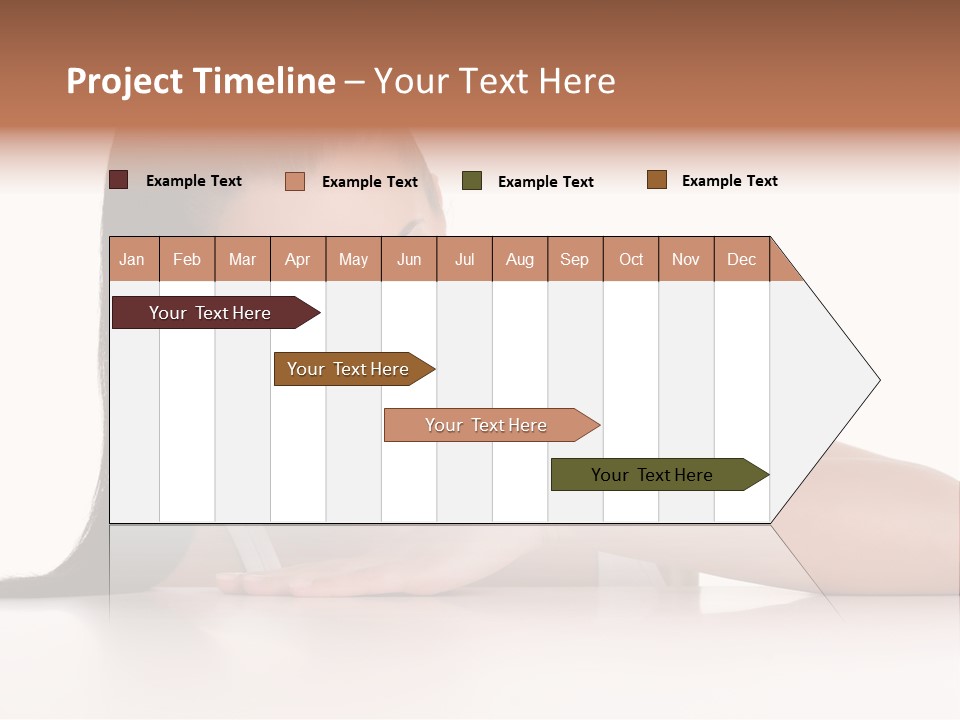 Project Timeline – Your Text Here

Example Text
Example Text
Example Text
Example Text

| Jan | Feb | Mar | Apr | May | Jun | Jul | Aug | Sep | Oct | Nov | Dec |
|---|---|---|---|---|---|---|---|---|---|---|---|

Your Text Here
Your Text Here
Your Text Here
Your Text Here